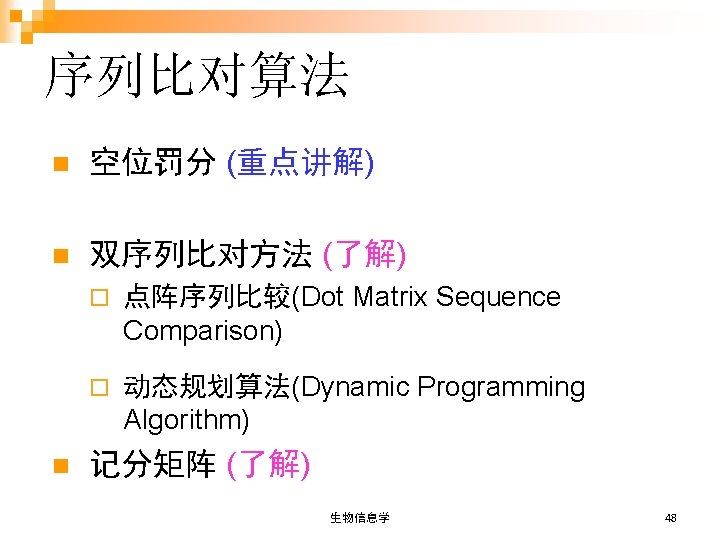 序列比对算法

空位罚分 (重点讲解)

双序列比对方法 (了解)

点阵序列比较(Dot Matrix Sequence Comparison)

动态规划算法(Dynamic Programming Algorithm)

记分矩阵 (了解)

生物信息学

48